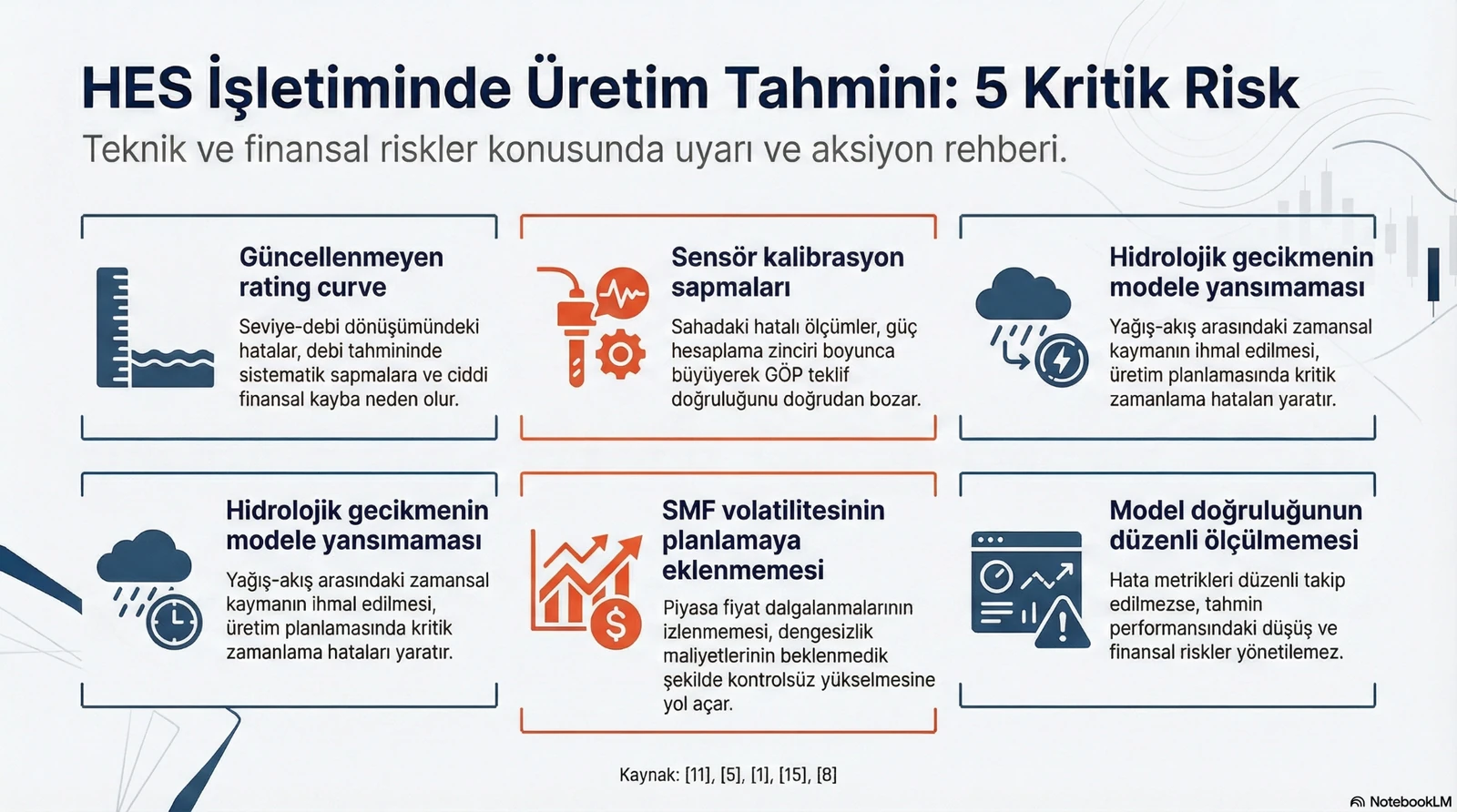 HES İşletiminde Üretim Tahmini: 5 Kritik Risk

Teknik ve finansal riskler konusunda uyarı ve aksiyon rehberi.

Güncellenmeyen rating curve

Seviye-debi dönüşümündeki hatalar, debi tahmininde sistematik sapmalara ve ciddi finansal kayba neden olur.

Sensör kalibrasyon sapmaları

Sahadaki hatalı ölçümler, güç hesaplama zinciri boyunca büyüyerek GÖP teklif doğruluğunu doğrudan bozar.

Hidrolojik gecikmenin modele yansımaması

Yağış-akış arasındaki zamansal kaymanın ihmal edilmesi, üretim planlamasında kritik zamanlama hataları yaratır.

Hidrolojik gecikmenin modele yansımaması

Yağış-akış arasındaki zamansal kaymanın ihmal edilmesi, üretim planlamasında kritik zamanlama hataları yaratır.

SMF volatilitesinin planlamaya eklenmemesi

Piyasa fiyat dalgalanmalarının izlenmemesi, dengesizlik maliyetlerinin beklenmedik şekilde kontrolsüz yükselmesine yol açar.

Model doğruluğunun düzenli ölçülmemesi

Hata metrikleri düzenli takip edilmezse, tahmin performansındaki düşüş ve finansal riskler yönetilemez.

Kaynak: [11], [5], [1], [15], [8]

NotebookLM